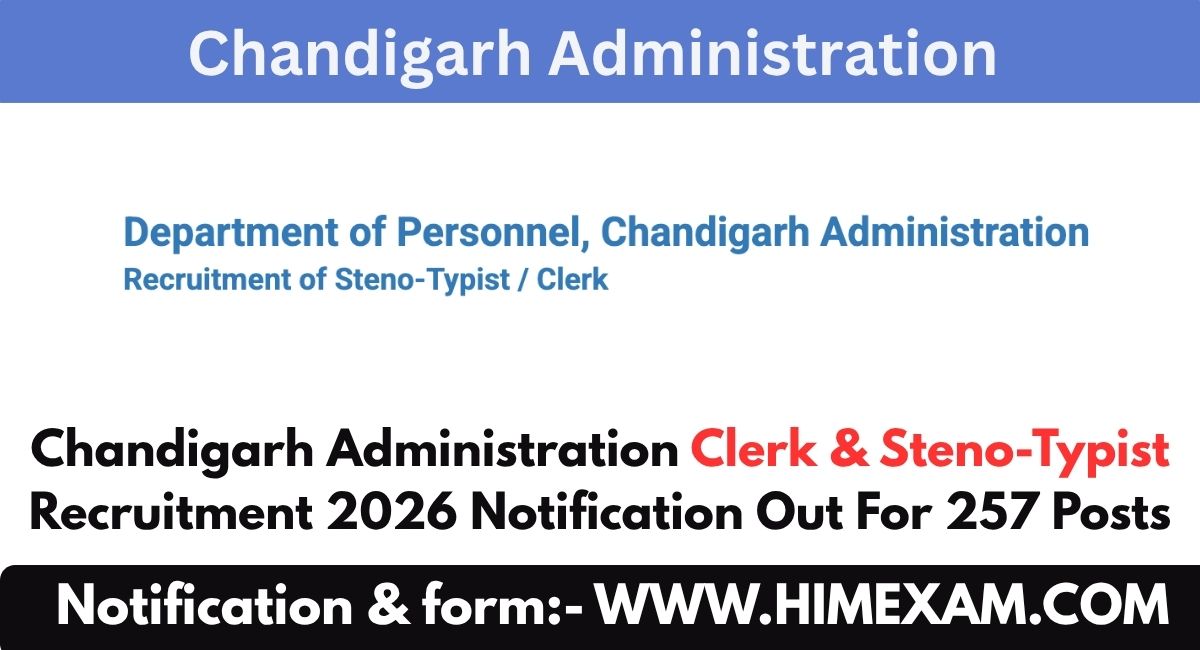 Chandigarh Administration

Department of Personnel, Chandigarh Administration
Recruitment of Steno-Typist / Clerk

Chandigarh Administration Clerk & Steno-Typist Recruitment 2026 Notification Out For 257 Posts

Notification & form:- WWW.HIMEXAM.COM